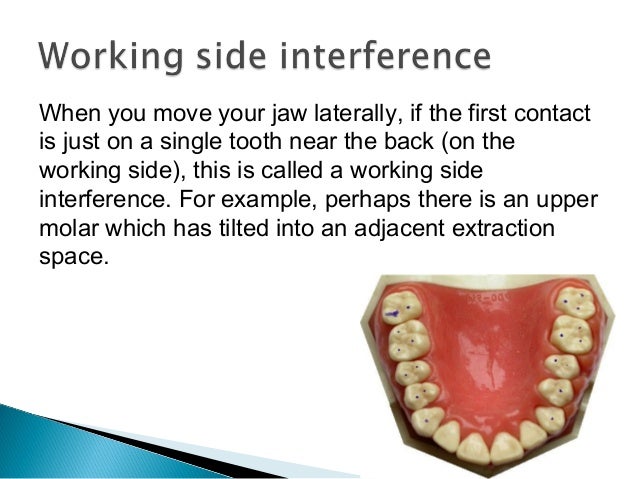 Working side interference

When you move your jaw laterally, if the first contact is just on a single tooth near the back (on the working side), this is called a working side interference. For example, perhaps there is an upper molar which has tilted into an adjacent extraction space.